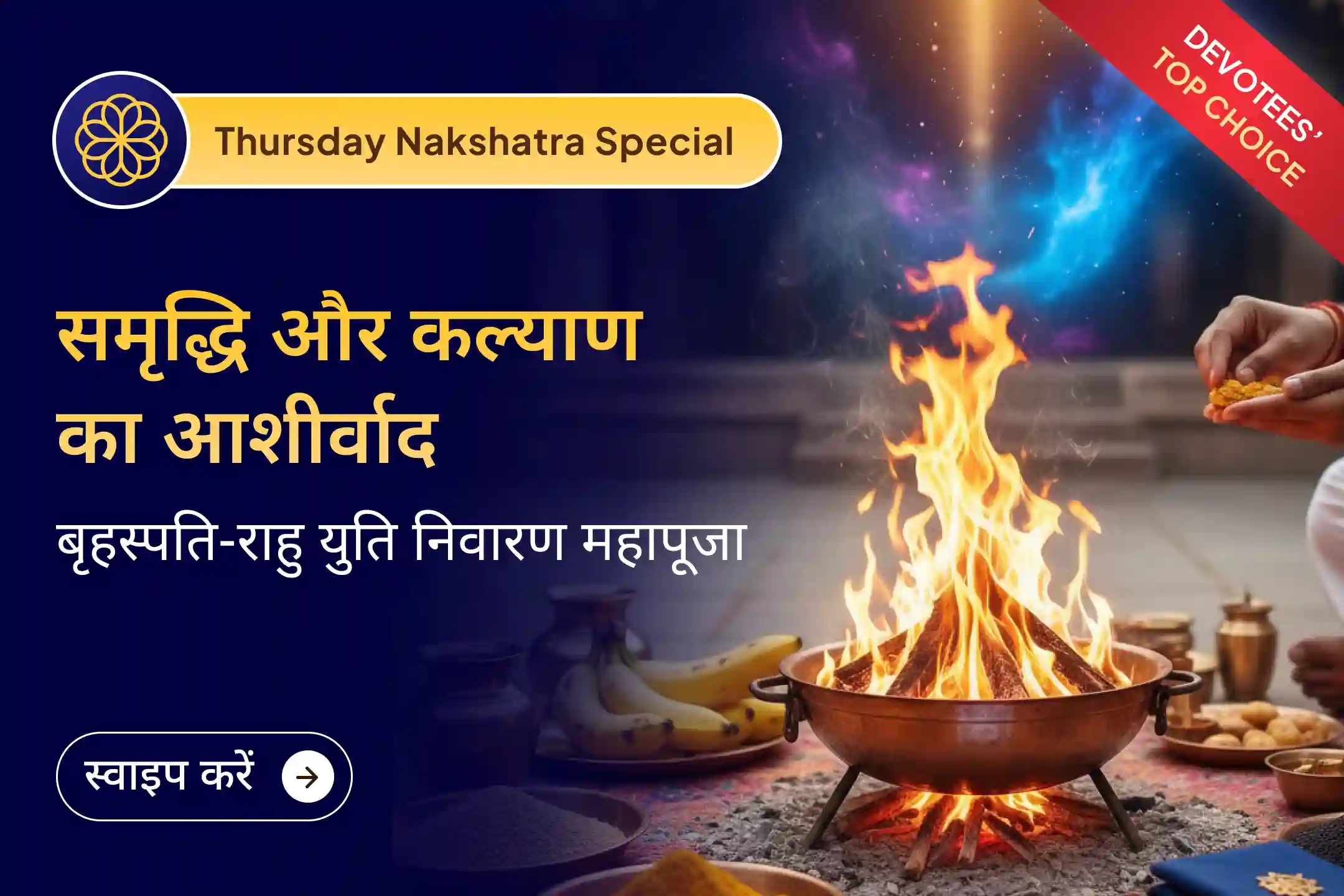 Thursday Nakshatra Special

DEVOTEES' TOP CHOICE

समृद्धि और कल्याण का आशीर्वाद

बृहस्पति-राहु युति निवारण महापूजा

स्वाइप करें